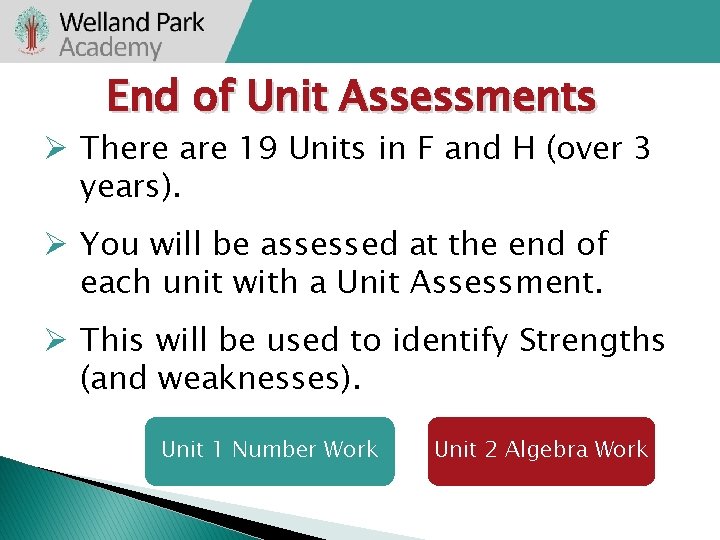 Welland Park Academy

End of Unit Assessments

➢ There are 19 Units in F and H (over 3 years).

➢ You will be assessed at the end of each unit with a Unit Assessment.

➢ This will be used to identify Strengths (and weaknesses).

Unit 1 Number Work

Unit 2 Algebra Work